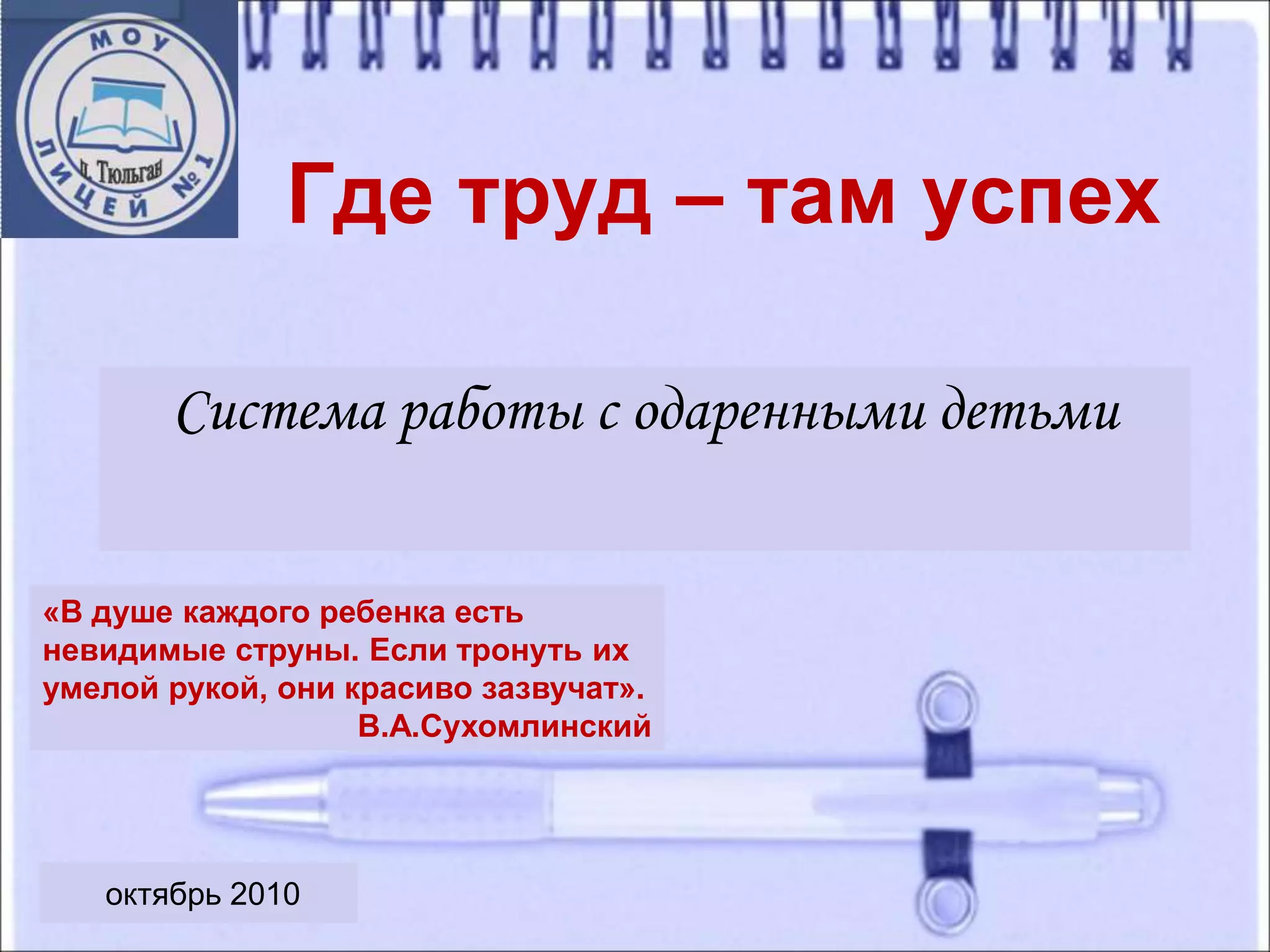 МОУ
п. Тюльган
ЛИЦЕЙ №1

Где труд – там успех

Система работы с одаренными детьми

«В душе каждого ребенка есть невидимые струны. Если тронуть их умелой рукой, они красиво зазвучат».
В.А.Сухомлинский

октябрь 2010